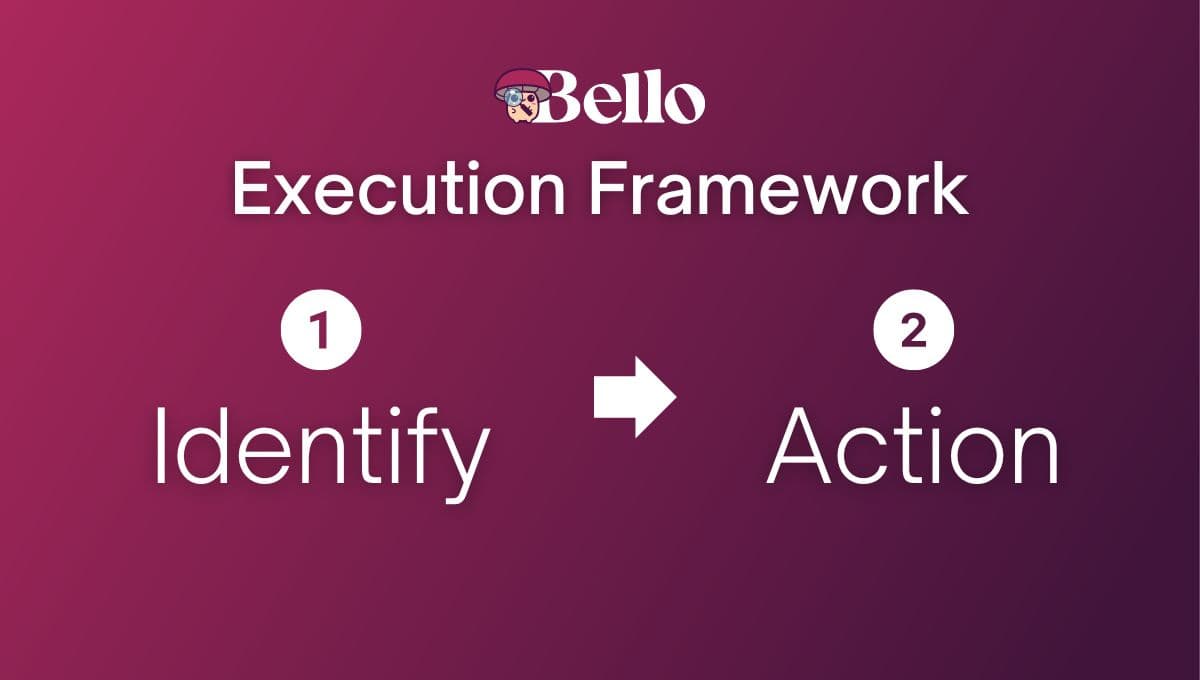 Bello

Execution Framework

1
Identify

2
Action